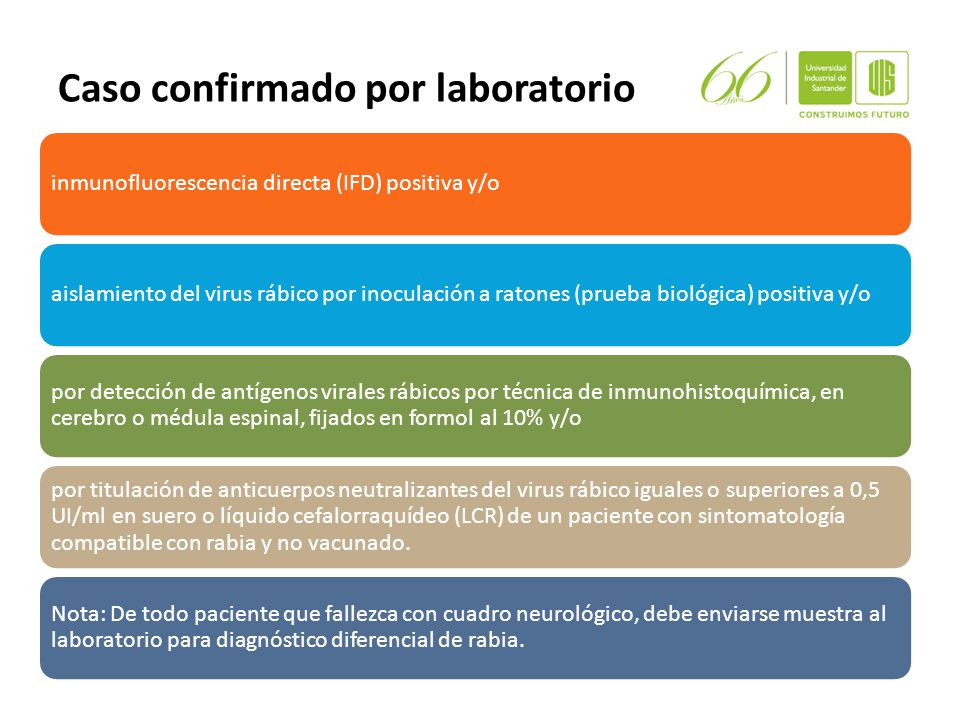 Caso confirmado por laboratorio

66 Años

Universidad Industrial de Santander

UIS

CONSTRUIMOS FUTURO

inmunofluorescencia directa (IFD) positiva y/o

aislamiento del virus rábico por inoculación a ratones (prueba biológica) positiva y/o

por detección de antígenos virales rábicos por técnica de inmunohistoquímica, en cerebro o médula espinal, fijados en formol al 10% y/o

por titulación de anticuerpos neutralizantes del virus rábico iguales o superiores a 0,5 UI/ml en suero o líquido cefalorraquídeo (LCR) de un paciente con sintomatología compatible con rabia y no vacunado.

Nota: De todo paciente que fallezca con cuadro neurológico, debe enviarse muestra al laboratorio para diagnóstico diferencial de rabia.